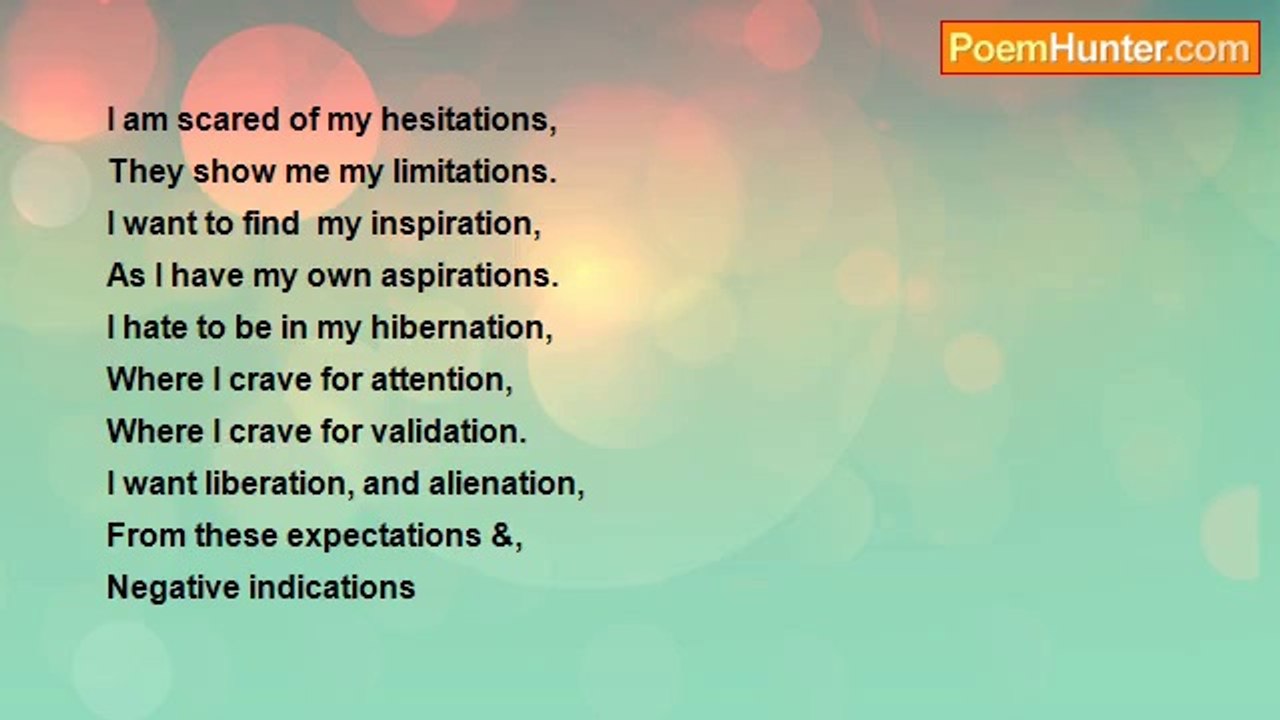 PoemHunter.com

I am scared of my hesitations,
They show me my limitations.
I want to find  my inspiration,
As I have my own aspirations.
I hate to be in my hibernation,
Where I crave for attention,
Where I crave for validation.
I want liberation, and alienation,
From these expectations &,
Negative indications